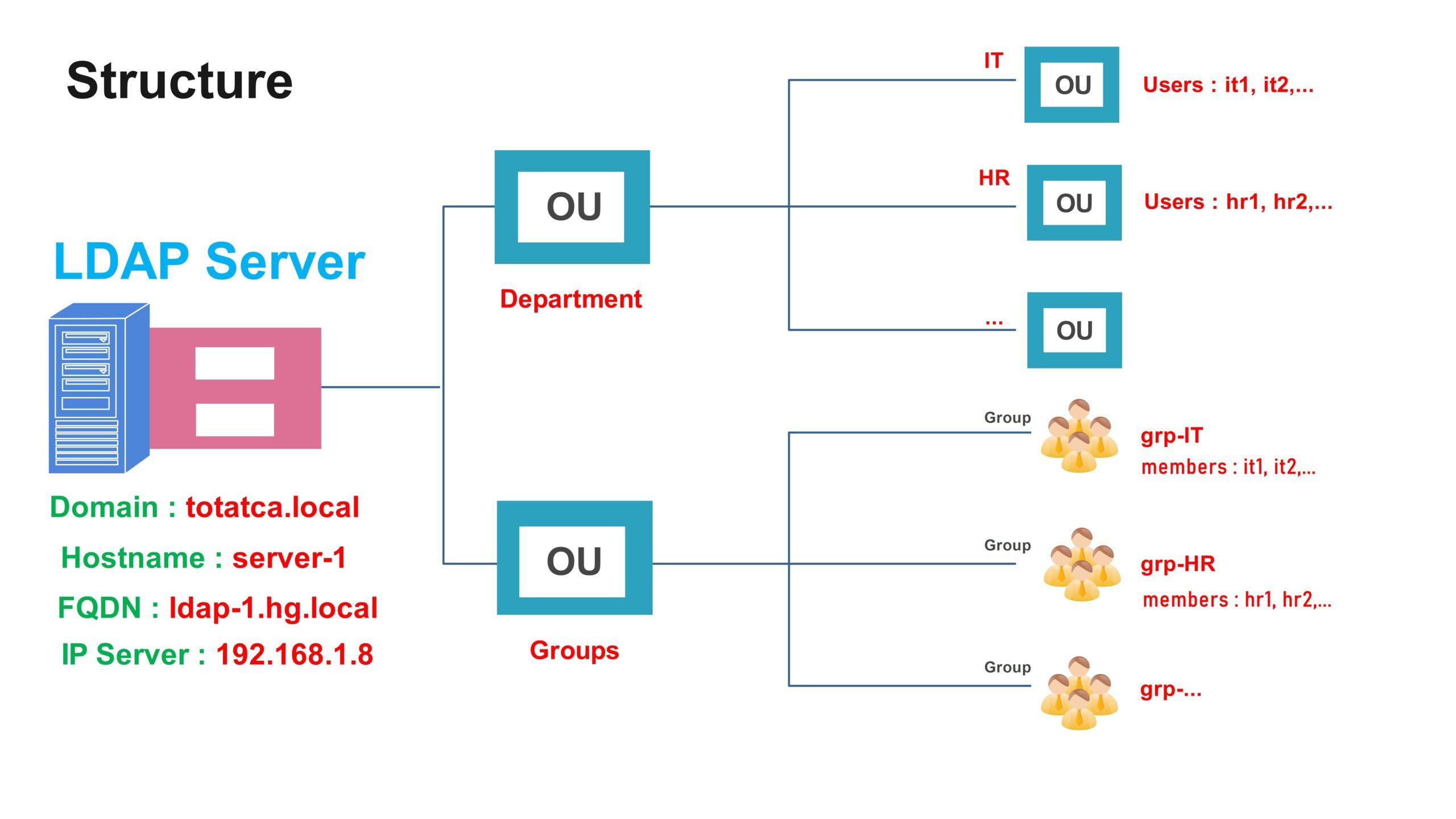 Structure

LDAP Server

Domain : totatca.local
Hostname : server-1
FQDN : ldap-1.hg.local
IP Server : 192.168.1.8

OU
Department

OU
Groups

IT
OU
Users : it1, it2,...

HR
OU
Users : hr1, hr2,...

...
OU

Group
grp-IT
members : it1, it2,...

Group
grp-HR
members : hr1, hr2,...

Group
grp-...